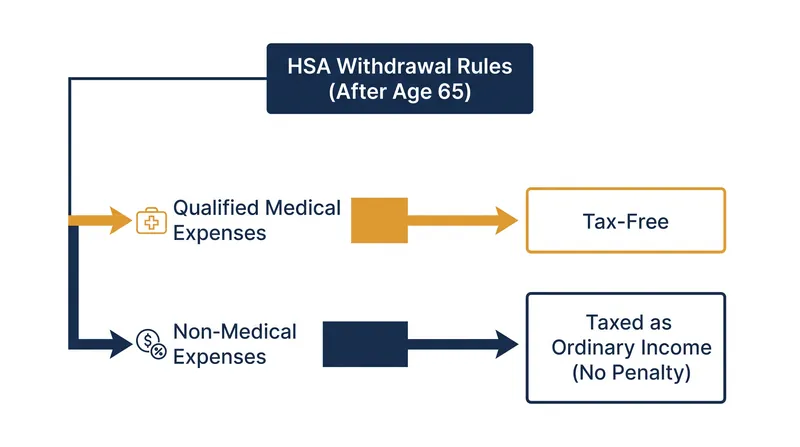 HSA Withdrawal Rules
(After Age 65)

Qualified Medical Expenses

Tax-Free

Non-Medical Expenses

Taxed as Ordinary Income (No Penalty)